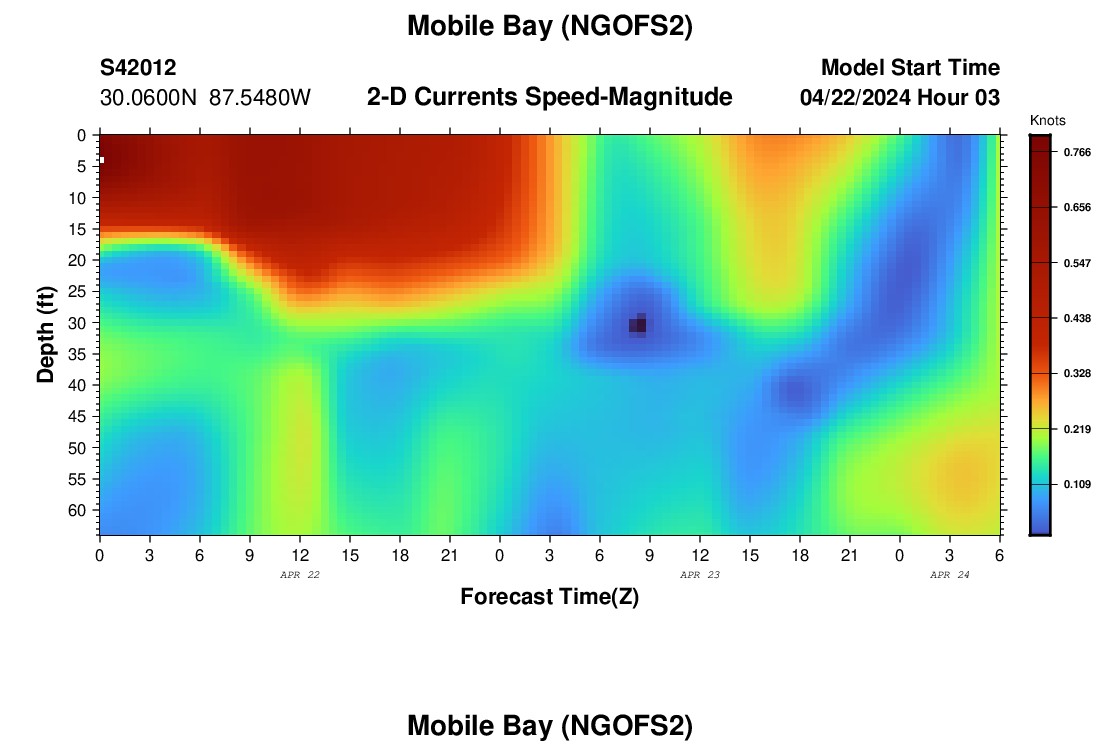 Mobile Bay (NGOFS2)

S42012
30.0600N 87.5480W

2-D Currents Speed-Magnitude

Model Start Time
04/22/2024 Hour 03

Knots
0.766
0.656
0.547
0.438
0.328
0.219
0.109

Depth (ft)
0
5
10
15
20
25
30
35
40
45
50
55
60

0 3 6 9 12 15 18 21 0 3 6 9 12 15 18 21 0 3 6

APR 22
APR 23
APR 24

Forecast Time(Z)

Mobile Bay (NGOFS2)